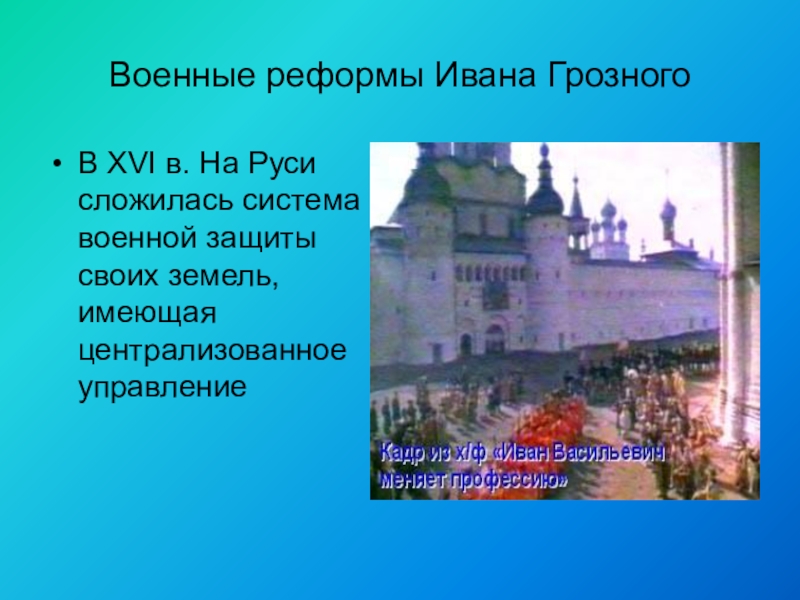 Военные реформы Ивана Грозного

• В XVI в. На Руси сложилась система военной защиты своих земель, имеющая централизованное управление

Кадр из х/ф «Иван Васильевич меняет профессию»